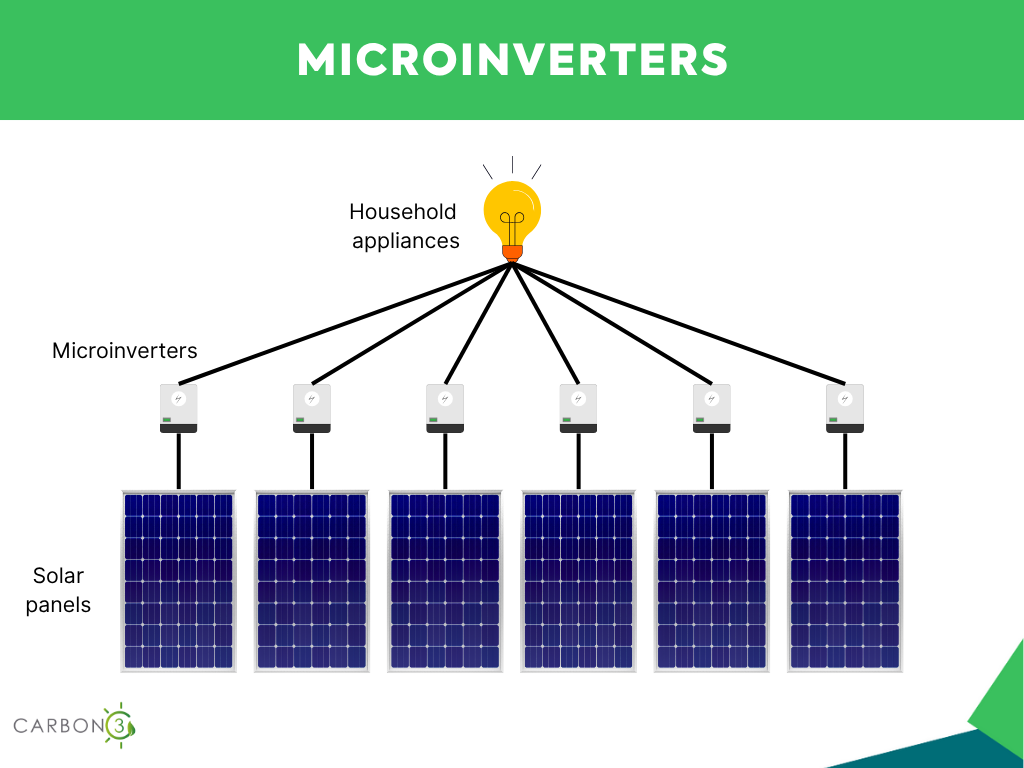 MICROINVERTERS

Household appliances

Microinverters

Solar panels

CARBON3